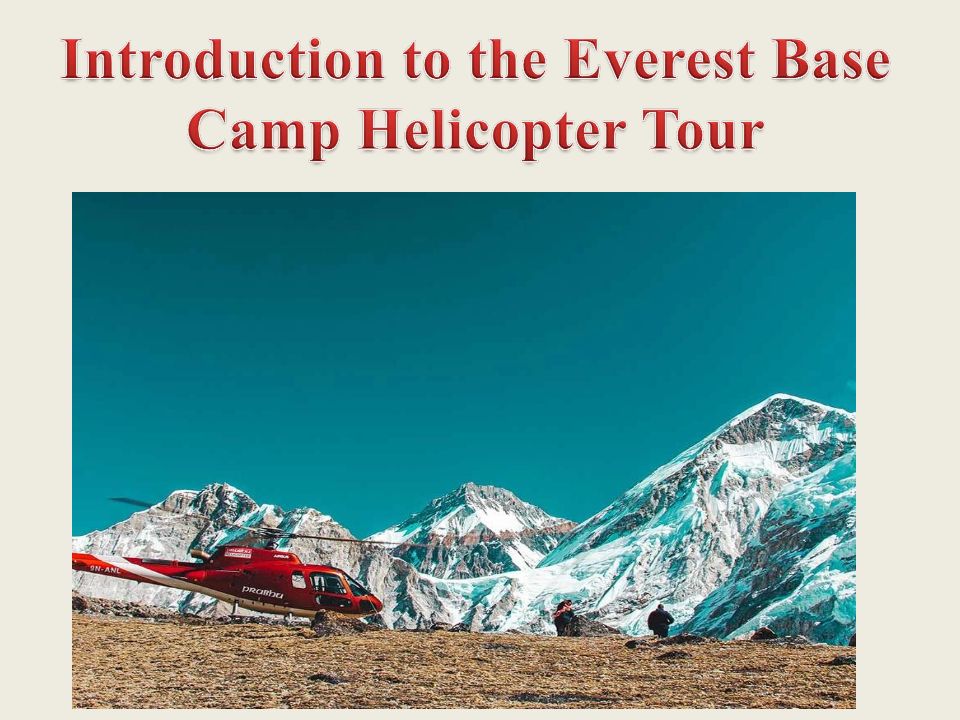 Introduction to the Everest Base Camp Helicopter Tour

9N-ANL

prabhu